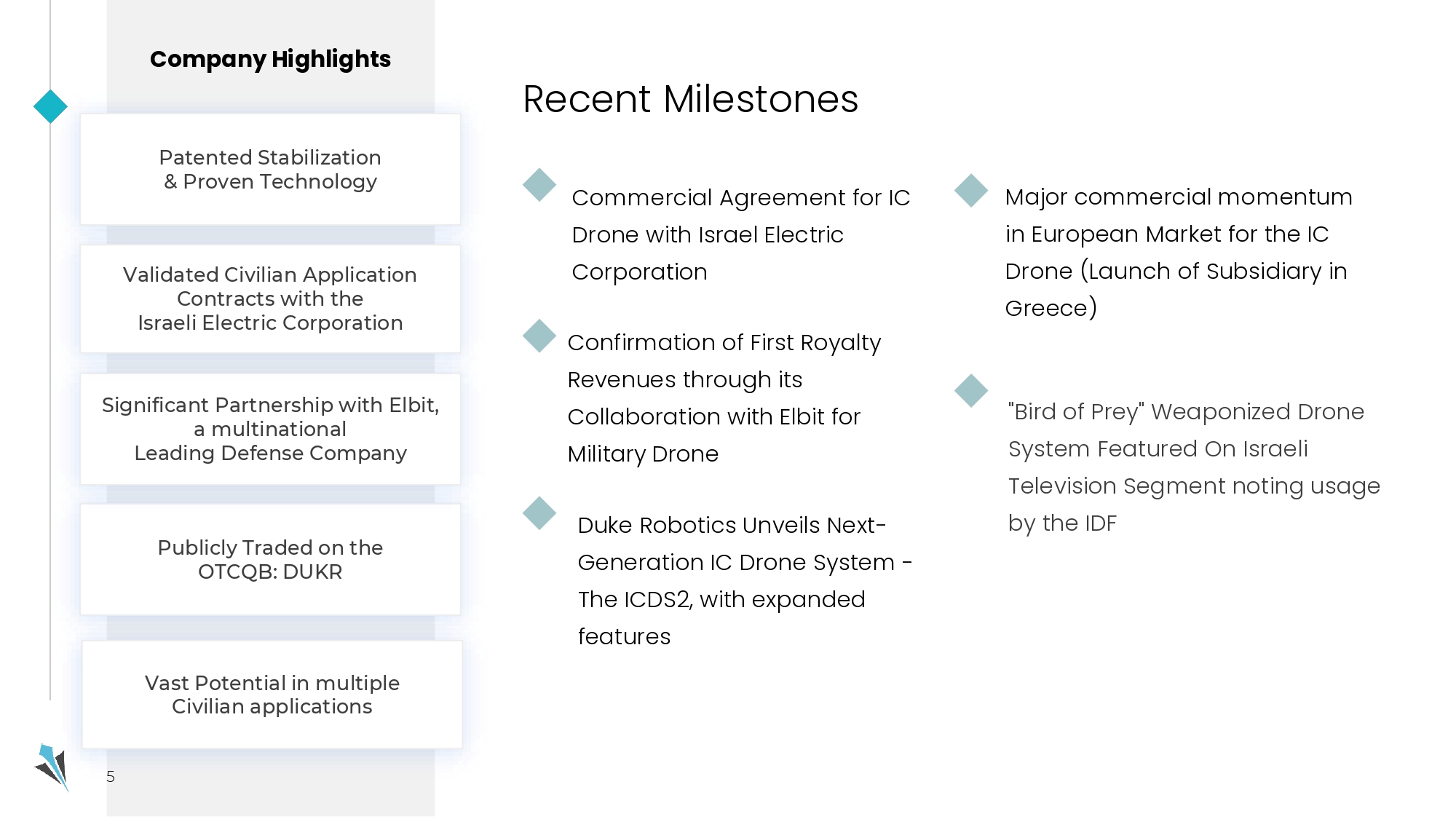 Company Highlights

Patented Stabilization & Proven Technology

Validated Civilian Application Contracts with the Israeli Electric Corporation

Significant Partnership with Elbit, a multinational Leading Defense Company

Publicly Traded on the OTCQB: DUKR

Vast Potential in multiple Civilian applications

5

Recent Milestones

Commercial Agreement for IC Drone with Israel Electric Corporation

Confirmation of First Royalty Revenues through its Collaboration with Elbit for Military Drone

Duke Robotics Unveils Next-Generation IC Drone System - The ICDS2, with expanded features

Major commercial momentum in European Market for the IC Drone (Launch of Subsidiary in Greece)

"Bird of Prey" Weaponized Drone System Featured On Israeli Television Segment noting usage by the IDF